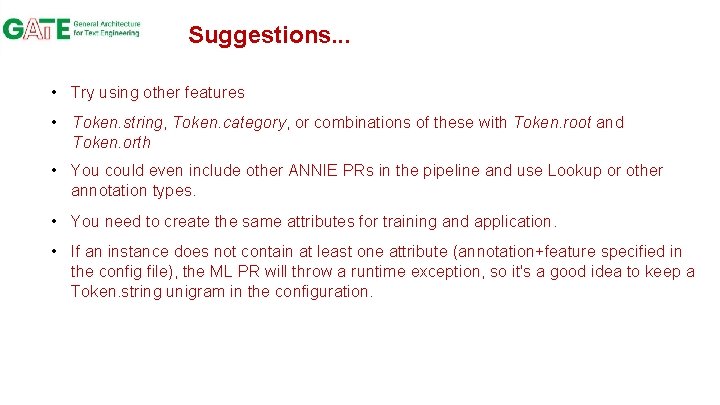 GATE General Architecture for Text Engineering

Suggestions...

• Try using other features

• Token.string, Token.category, or combinations of these with Token.root and Token.orth

• You could even include other ANNIE PRs in the pipeline and use Lookup or other annotation types.

• You need to create the same attributes for training and application.

• If an instance does not contain at least one attribute (annotation+feature specified in the config file), the ML PR will throw a runtime exception, so it's a good idea to keep a Token.string unigram in the configuration.